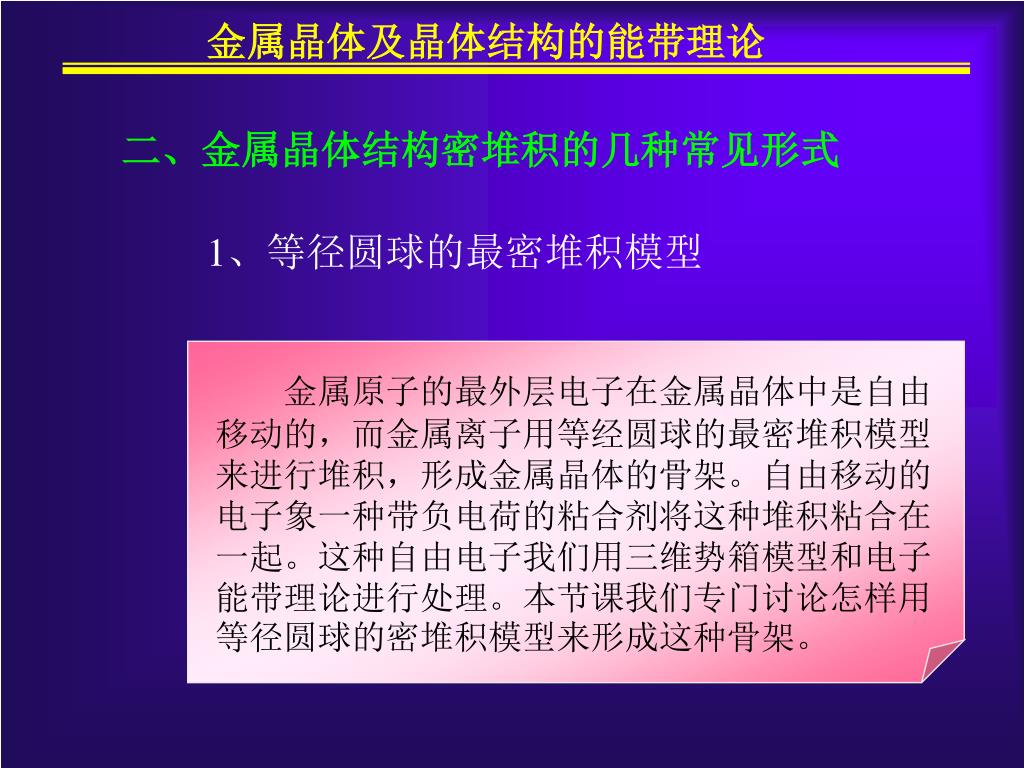 金属晶体及晶体结构的能带理论

二、金属晶体结构密堆积的几种常见形式

1、等径圆球的最密堆积模型

金属原子的最外层电子在金属晶体中是自由移动的，而金属离子用等经圆球的最密堆积模型来进行堆积，形成金属晶体的骨架。自由移动的电子象一种带负电荷的粘合剂将这种堆积粘合在一起。这种自由电子我们用三维势箱模型和电子能带理论进行处理。本节课我们专门讨论怎样用等径圆球的密堆积模型来形成这种骨架。